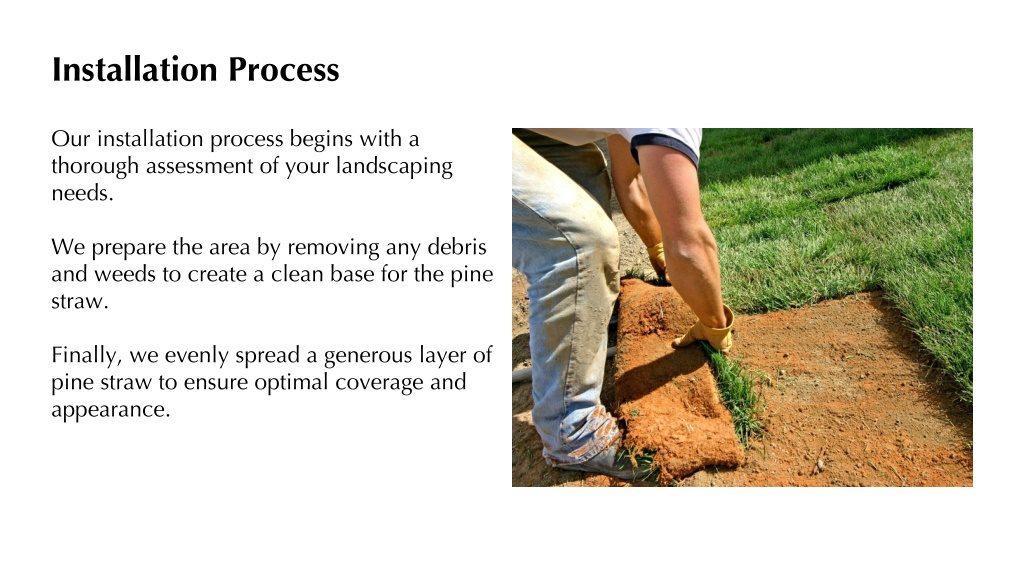 Installation Process

Our installation process begins with a thorough assessment of your landscaping needs.

We prepare the area by removing any debris and weeds to create a clean base for the pine straw.

Finally, we evenly spread a generous layer of pine straw to ensure optimal coverage and appearance.